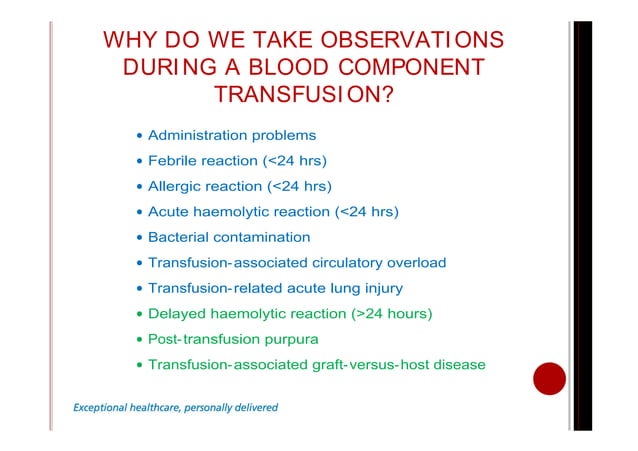 WHY DO WE TAKE OBSERVATIONS DURING A BLOOD COMPONENT TRANSFUSION?

• Administration problems
• Febrile reaction (<24 hrs)
• Allergic reaction (<24 hrs)
• Acute haemolytic reaction (<24 hrs)
• Bacterial contamination
• Transfusion-associated circulatory overload
• Transfusion-related acute lung injury
• Delayed haemolytic reaction (>24 hours)
• Post-transfusion purpura
• Transfusion-associated graft-versus-host disease

Exceptional healthcare, personally delivered